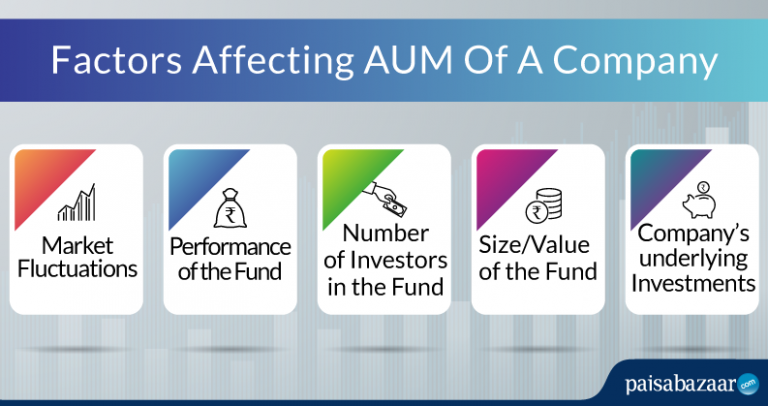 Factors Affecting AUM Of A Company

Market Fluctuations

₹

Performance of the Fund

Number of Investors in the Fund

₹

Size/Value of the Fund

₹

Company's underlying Investments

paisabazaar.com